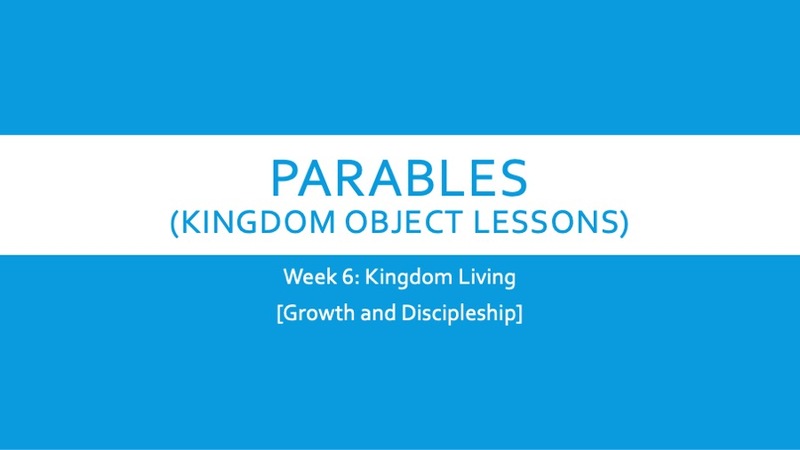 PARABLES
(KINGDOM OBJECT LESSONS)

Week 6: Kingdom Living
[Growth and Discipleship]